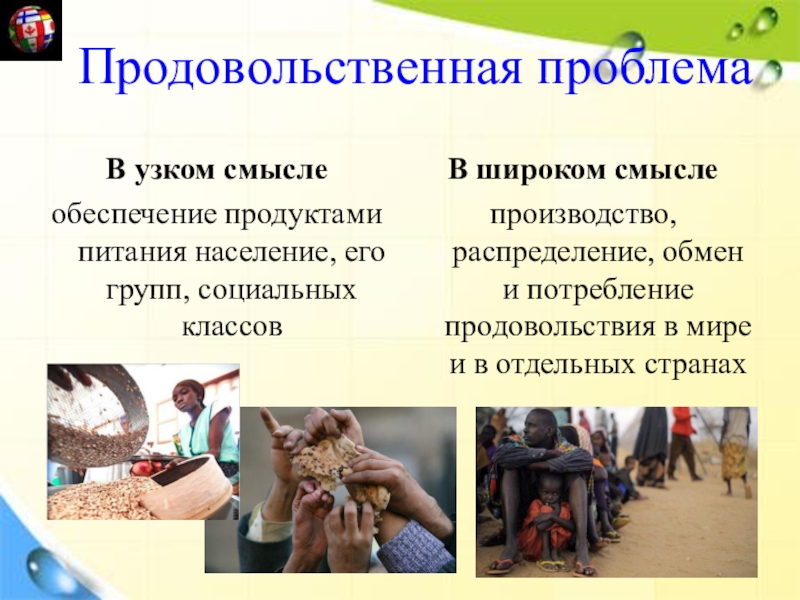 Продовольственная проблема

В узком смысле

обеспечение продуктами питания население, его групп, социальных классов

В широком смысле

производство, распределение, обмен и потребление продовольствия в мире и в отдельных странах